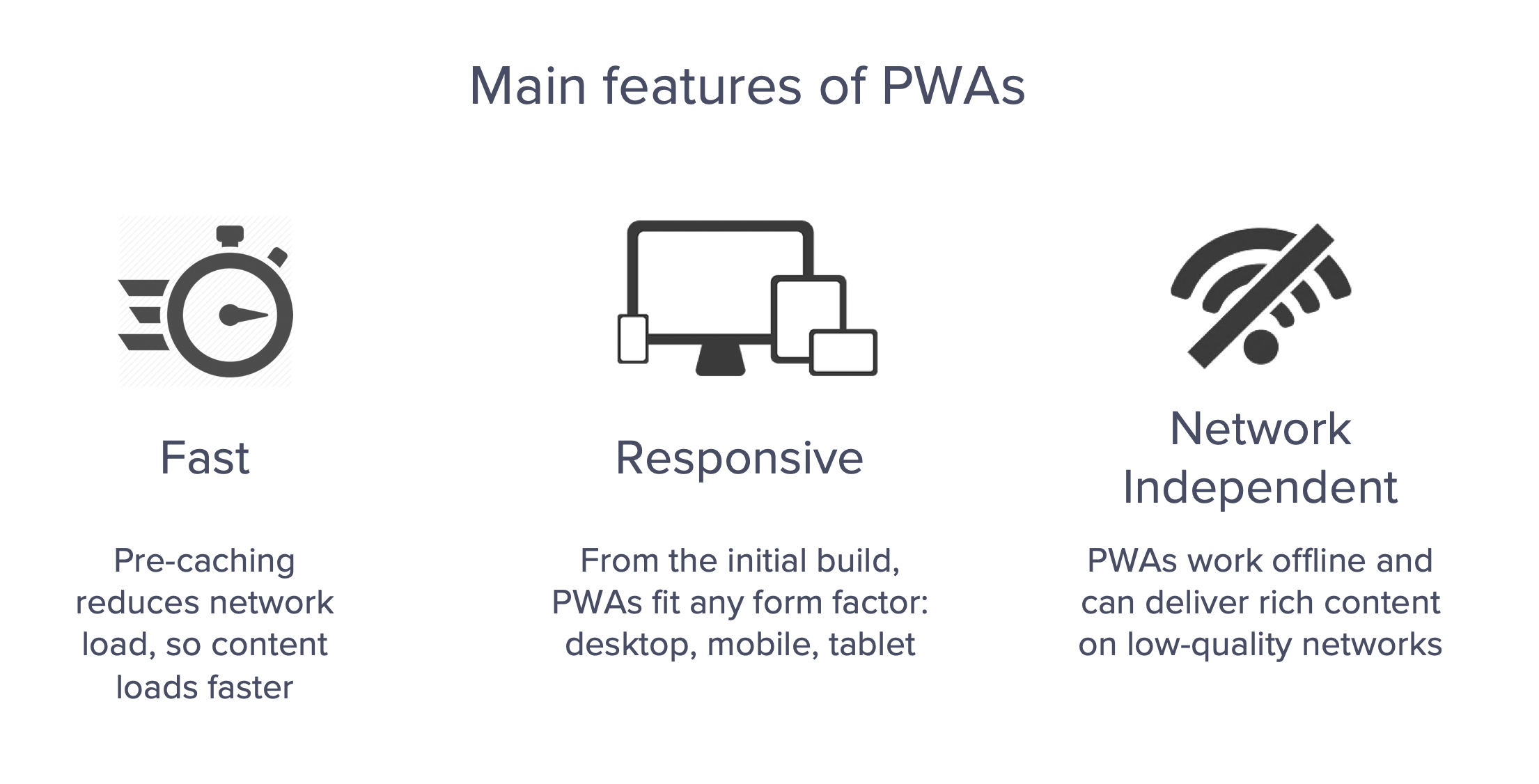 Main features of PWAs

Fast

Pre-caching reduces network load, so content loads faster

Responsive

From the initial build, PWAs fit any form factor: desktop, mobile, tablet

Network Independent

PWAs work offline and can deliver rich content on low-quality networks